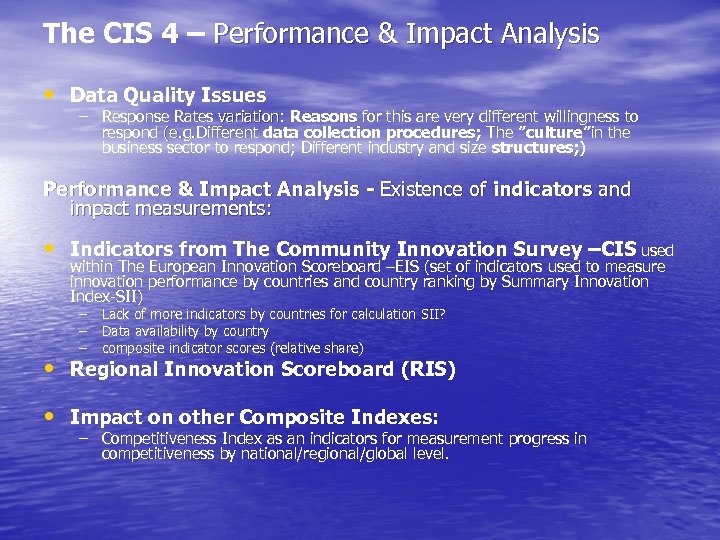 The CIS 4 – Performance & Impact Analysis

• Data Quality Issues
– Response Rates variation: Reasons for this are very different willingness to respond (e.g.Different data collection procedures; The "culture"in the business sector to respond; Different industry and size structures;)

Performance & Impact Analysis - Existence of indicators and impact measurements:

• Indicators from The Community Innovation Survey –CIS used within The European Innovation Scoreboard –EIS (set of indicators used to measure innovation performance by countries and country ranking by Summary Innovation Index-SII)
– Lack of more indicators by countries for calculation SII?
– Data availability by country
– composite indicator scores (relative share)

• Regional Innovation Scoreboard (RIS)

• Impact on other Composite Indexes:
– Competitiveness Index as an indicators for measurement progress in competitiveness by national/regional/global level.